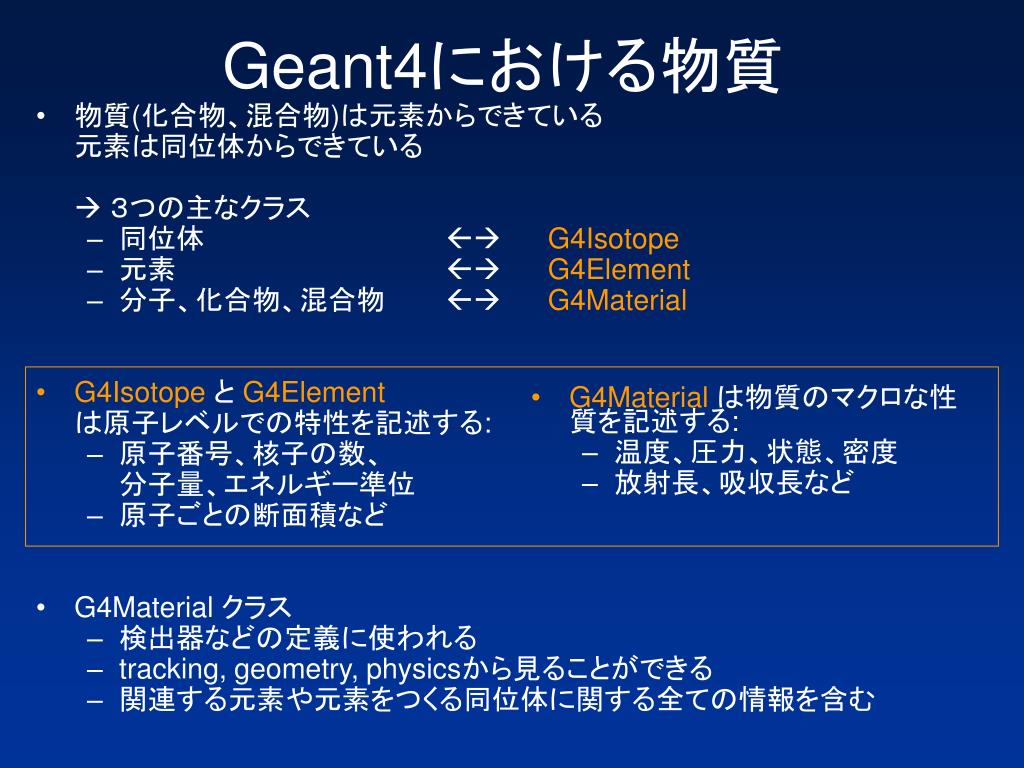 Geant4における物質

• 物質(化合物、混合物)は元素からできている
元素は同位体からできている

→ 3つの主なクラス
– 同位体 ←→ G4Isotope
– 元素 ←→ G4Element
– 分子、化合物、混合物 ←→ G4Material

• G4Isotope と G4Element は原子レベルでの特性を記述する:
– 原子番号、核子の数、分子量、エネルギー準位
– 原子ごとの断面積など

• G4Material は物質のマクロな性質を記述する:
– 温度、圧力、状態、密度
– 放射長、吸収長など

• G4Material クラス
– 検出器などの定義に使われる
– tracking, geometry, physicsから見ることができる
– 関連する元素や元素をつくる同位体に関する全ての情報を含む